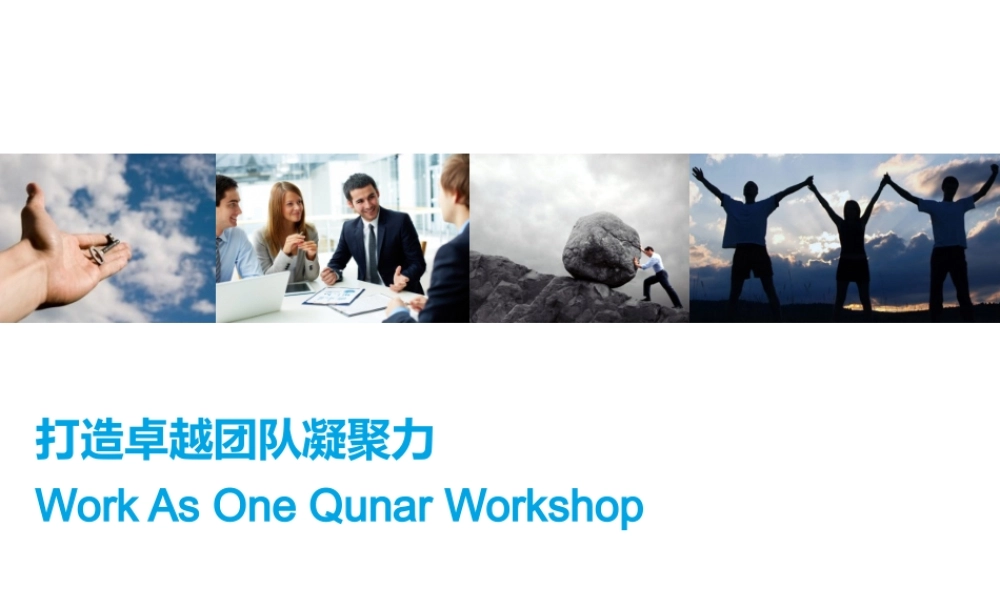 打造卓越团队凝聚力
Work As One Qunar Workshop